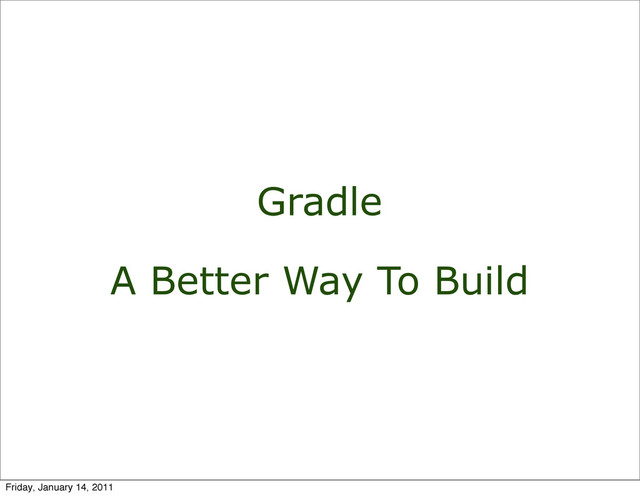 Gradle

A Better Way To Build

Friday, January 14, 2011